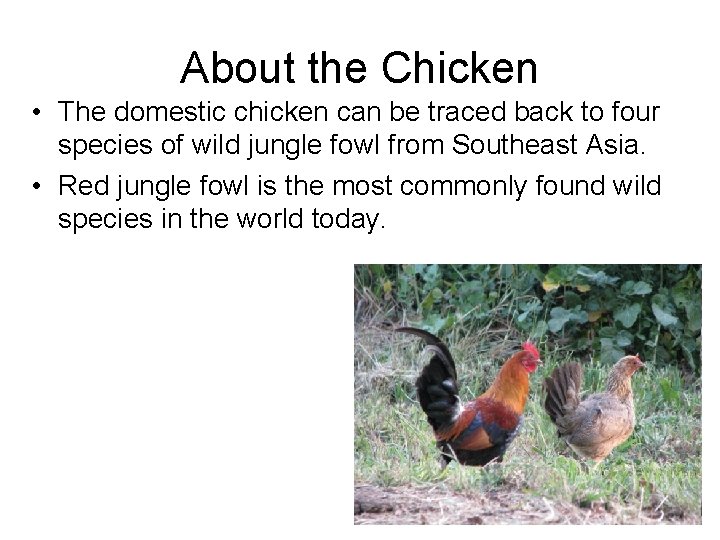 About the Chicken

• The domestic chicken can be traced back to four species of wild jungle fowl from Southeast Asia.

• Red jungle fowl is the most commonly found wild species in the world today.